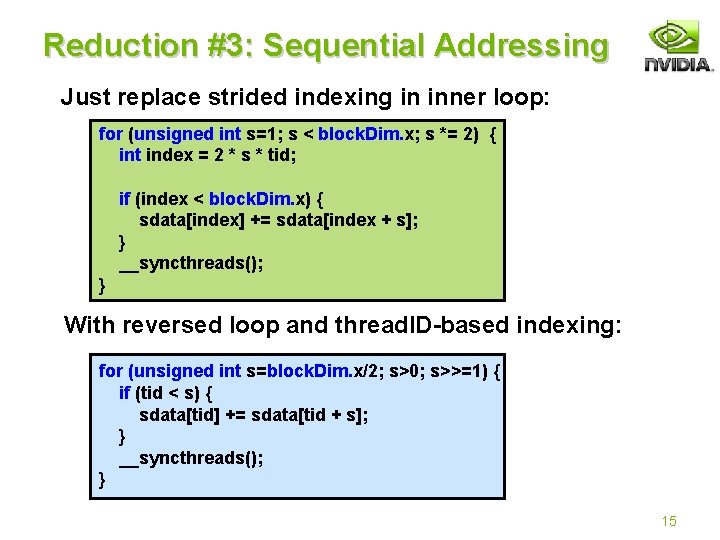 Reduction #3: Sequential Addressing

NVIDIA.

Just replace strided indexing in inner loop:

for (unsigned int s=1; s < blockDim.x; s *= 2) {
  int index = 2 * s * tid;

  if (index < blockDim.x) {
    sdata[index] += sdata[index + s];
  }
  __syncthreads();
}

With reversed loop and threadID-based indexing:

for (unsigned int s=blockDim.x/2; s>0; s>>=1) {
  if (tid < s) {
    sdata[tid] += sdata[tid + s];
  }
  __syncthreads();
}

15